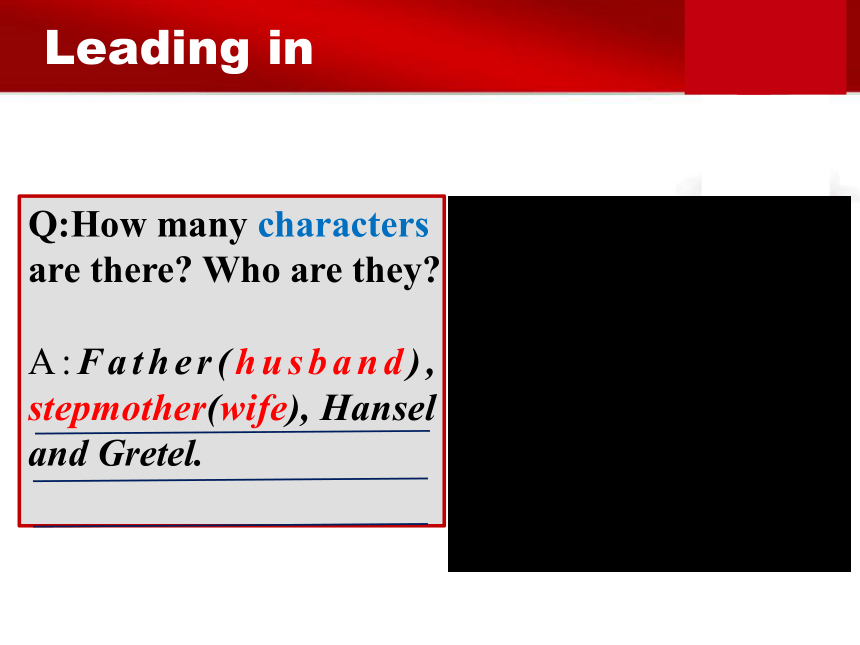 Leading in

Q:How many characters are there? Who are they?

A:Father(husband), stepmother(wife), Hansel and Gretel.